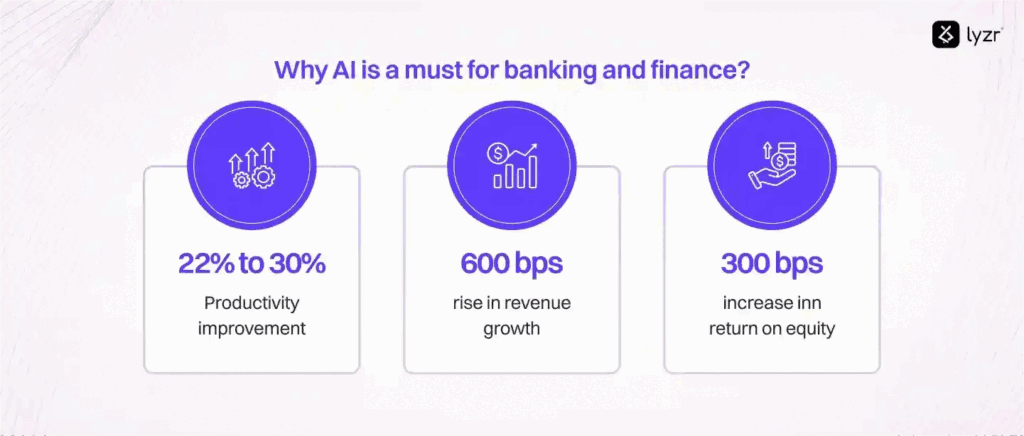 lyzr

Why AI is a must for banking and finance?

22% to 30%
Productivity improvement

600 bps
rise in revenue growth

300 bps
increase inn return on equity